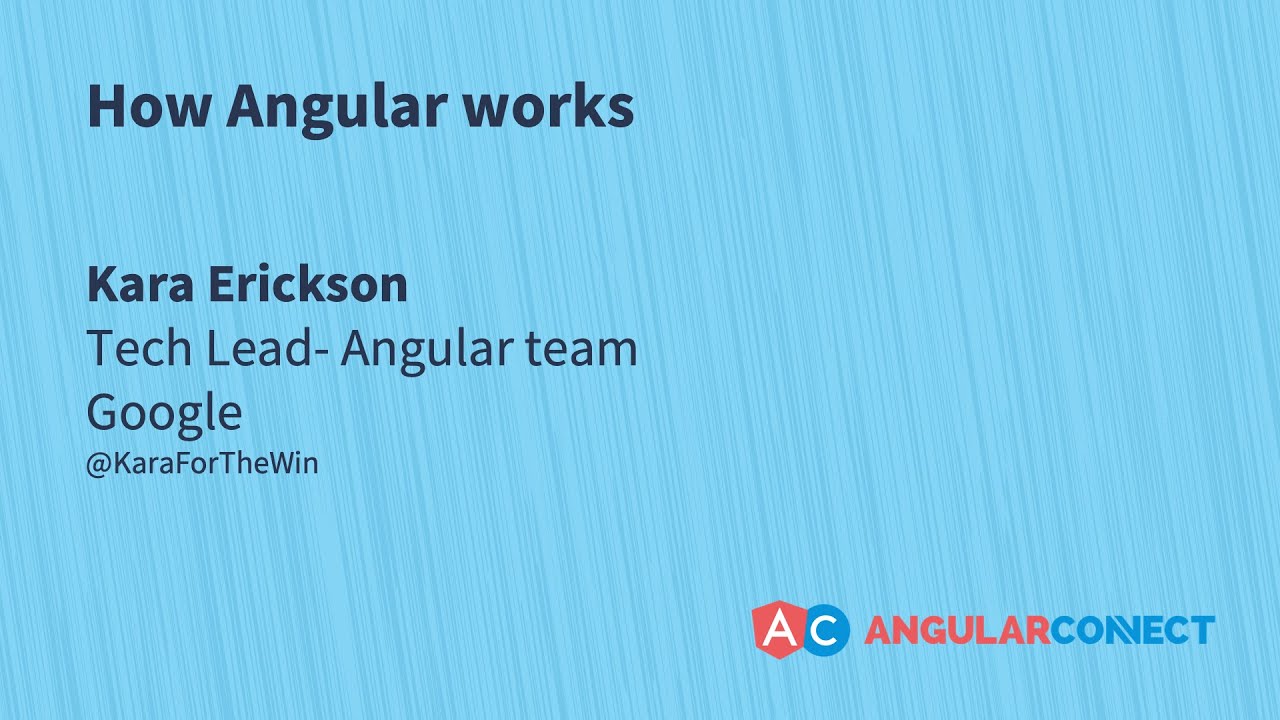 How Angular works

Kara Erickson
Tech Lead- Angular team
Google
@KaraForTheWin

AC ANGULARCONNECT